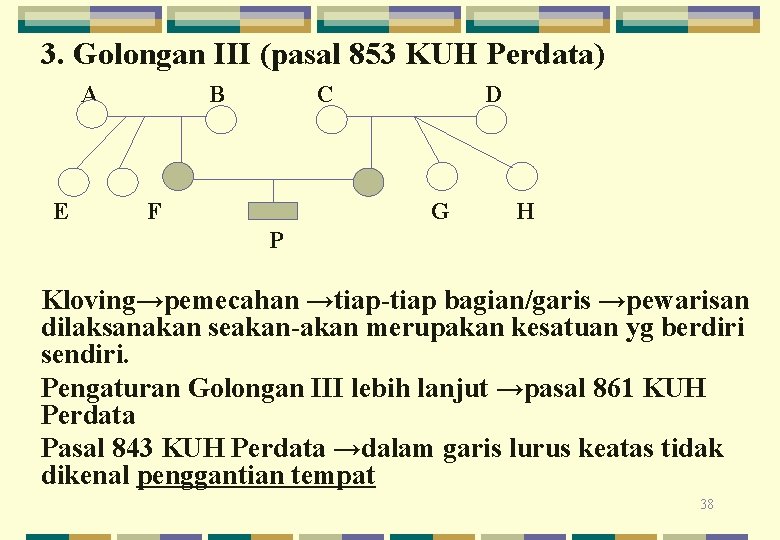 3. Golongan III (pasal 853 KUH Perdata)

A B C D

E F G H

P

Kloving→pemecahan →tiap-tiap bagian/garis →pewarisan dilaksanakan seakan-akan merupakan kesatuan yg berdiri sendiri.

Pengaturan Golongan III lebih lanjut →pasal 861 KUH Perdata

Pasal 843 KUH Perdata →dalam garis lurus keatas tidak dikenal penggantian tempat

38